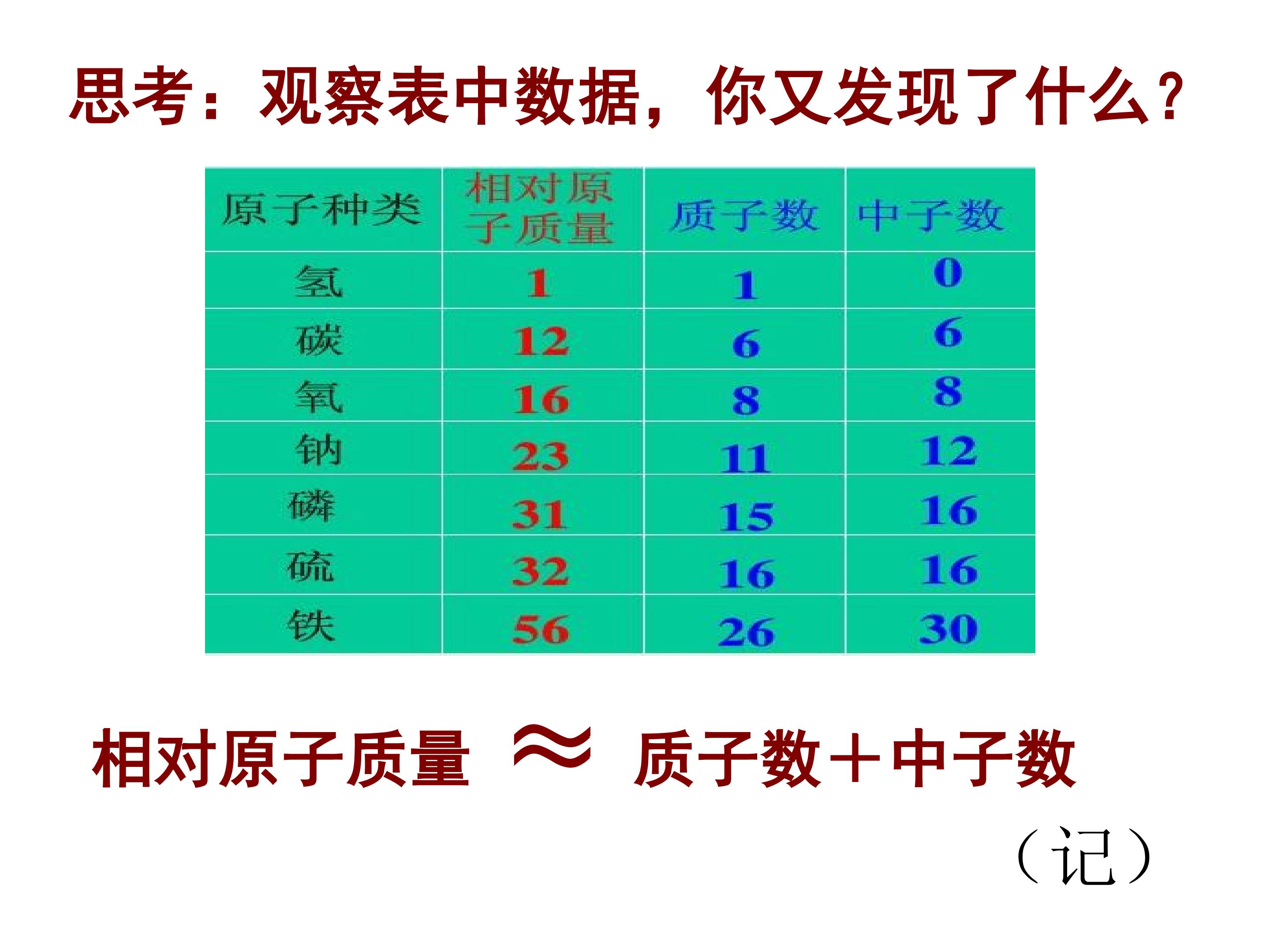 思考：观察表中数据，你又发现了什么？

| 原子种类 | 相对原子质量 | 质子数 | 中子数 |
|---|---|---|---|
| 氢 | 1 | 1 | 0 |
| 碳 | 12 | 6 | 6 |
| 氧 | 16 | 8 | 8 |
| 钠 | 23 | 11 | 12 |
| 磷 | 31 | 15 | 16 |
| 硫 | 32 | 16 | 16 |
| 铁 | 56 | 26 | 30 |

相对原子质量 ≈ 质子数＋中子数

（记）